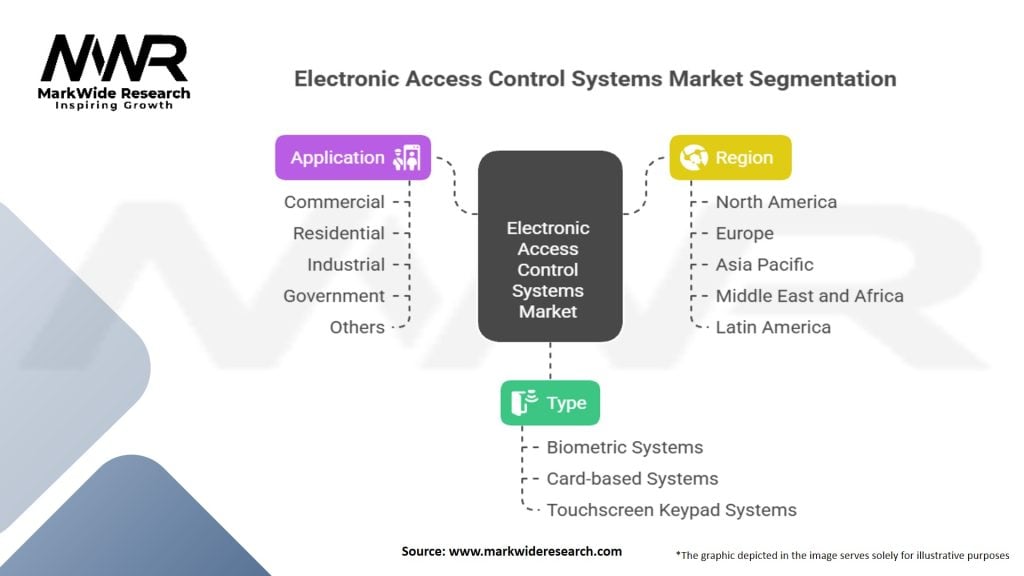 MWR
MarkWide Research
Inspiring Growth

Electronic Access Control Systems Market Segmentation

Application
Commercial
Residential
Industrial
Government
Others

Electronic Access Control Systems Market

Region
North America
Europe
Asia Pacific
Middle East and Africa
Latin America

Type
Biometric Systems
Card-based Systems
Touchscreen Keypad Systems

Source: www.markwideresearch.com

*The graphic depicted in the image serves solely for illustrative purposes